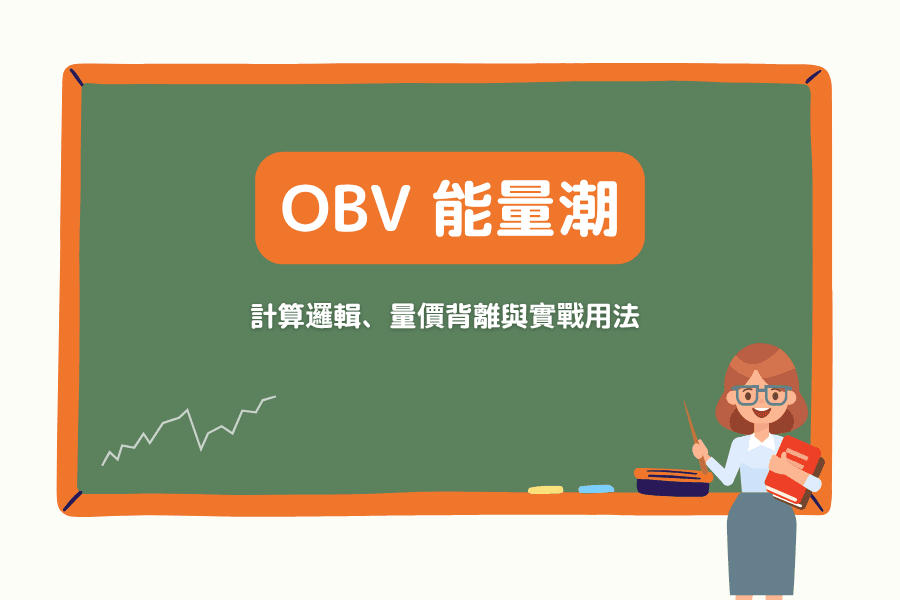 OBV 能量潮

計算邏輯、量價背離與實戰用法